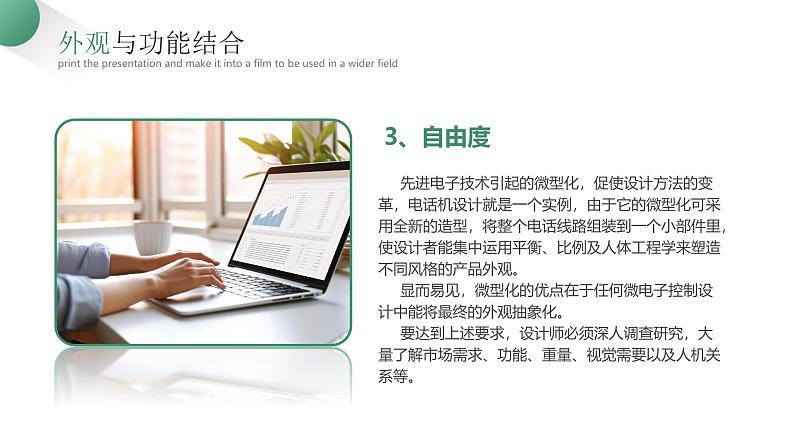 外观与功能结合
print the presentation and make it into a film to be used in a wider field

3、自由度

先进电子技术引起的微型化，促使设计方法的变革，电话机设计就是一个实例，由于它的微型化可采用全新的造型，将整个电话线路组装到一个小部件里，使设计者能集中运用平衡、比例及人体工程学来塑造不同风格的产品外观。

显而易见，微型化的优点在于任何微电子控制设计中能将最终的外观抽象化。

要达到上述要求，设计师必须深人调查研究，大量了解市场需求、功能、重量、视觉需要以及人机关系等。